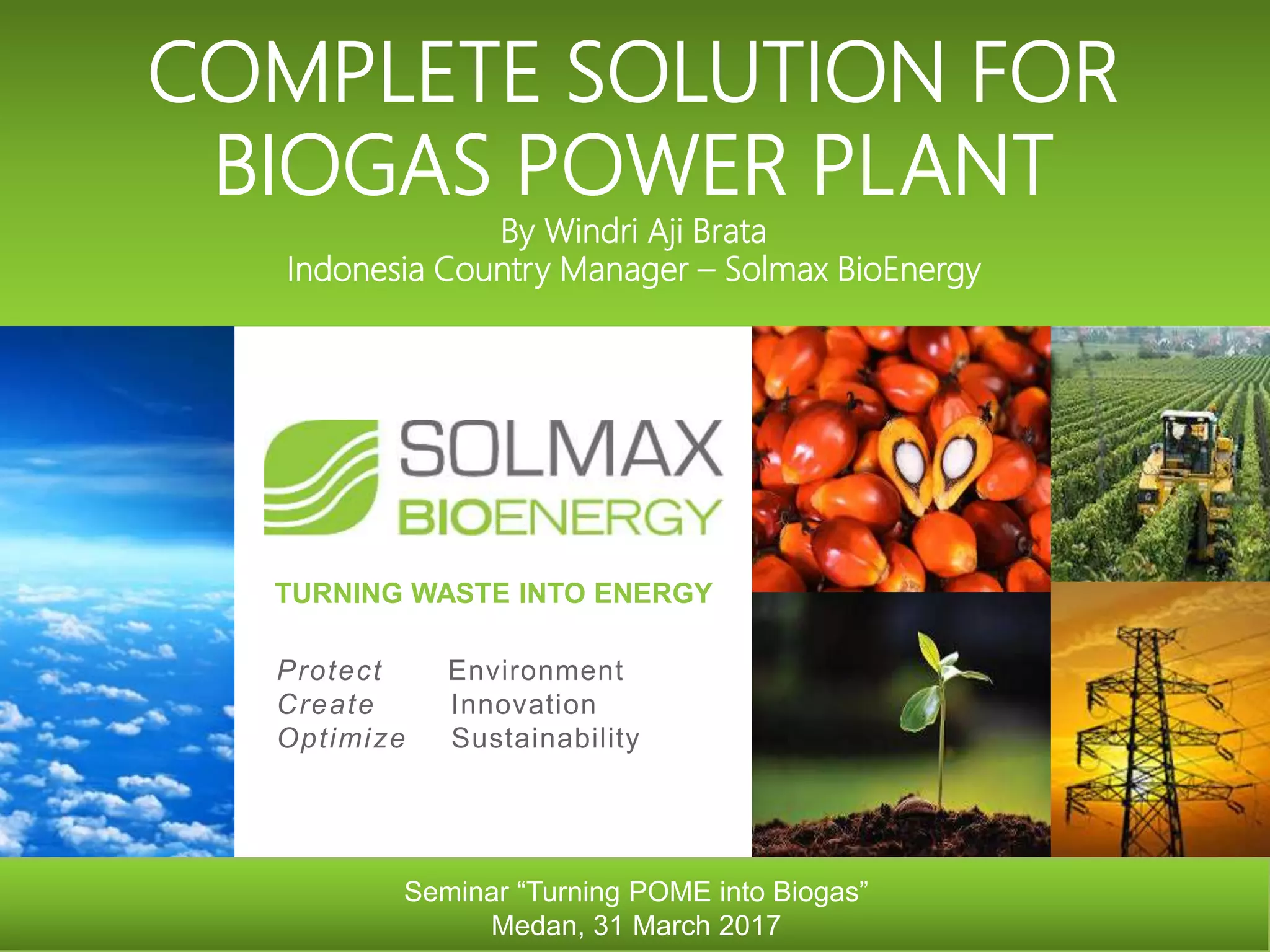 COMPLETE SOLUTION FOR BIOGAS POWER PLANT

By Windri Aji Brata
Indonesia Country Manager – Solmax BioEnergy

SOLMAX
BIOENERGY

TURNING WASTE INTO ENERGY

Protect Environment
Create Innovation
Optimize Sustainability

Seminar “Turning POME into Biogas”
Medan, 31 March 2017